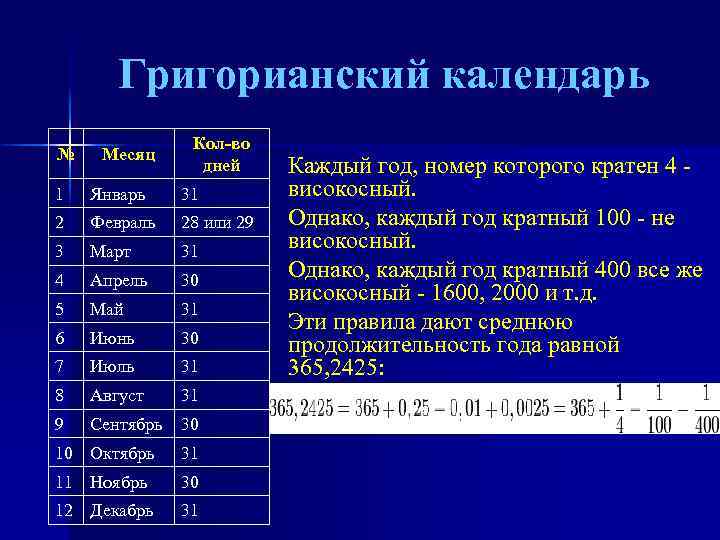 Григорианский календарь

| № | Месяц | Кол-во дней |
|---|---|---|
| 1 | Январь | 31 |
| 2 | Февраль | 28 или 29 |
| 3 | Март | 31 |
| 4 | Апрель | 30 |
| 5 | Май | 31 |
| 6 | Июнь | 30 |
| 7 | Июль | 31 |
| 8 | Август | 31 |
| 9 | Сентябрь | 30 |
| 10 | Октябрь | 31 |
| 11 | Ноябрь | 30 |
| 12 | Декабрь | 31 |

Каждый год, номер которого кратен 4 - високосный.

Однако, каждый год кратный 100 - не високосный.

Однако, каждый год кратный 400 все же високосный - 1600, 2000 и т.д.

Эти правила дают среднюю продолжительность года равной 365,2425:

$365,2425 = 365 + 0,25 - 0,01 + 0,0025 = 365 + \frac{1}{4} - \frac{1}{100} - \frac{1}{400}$